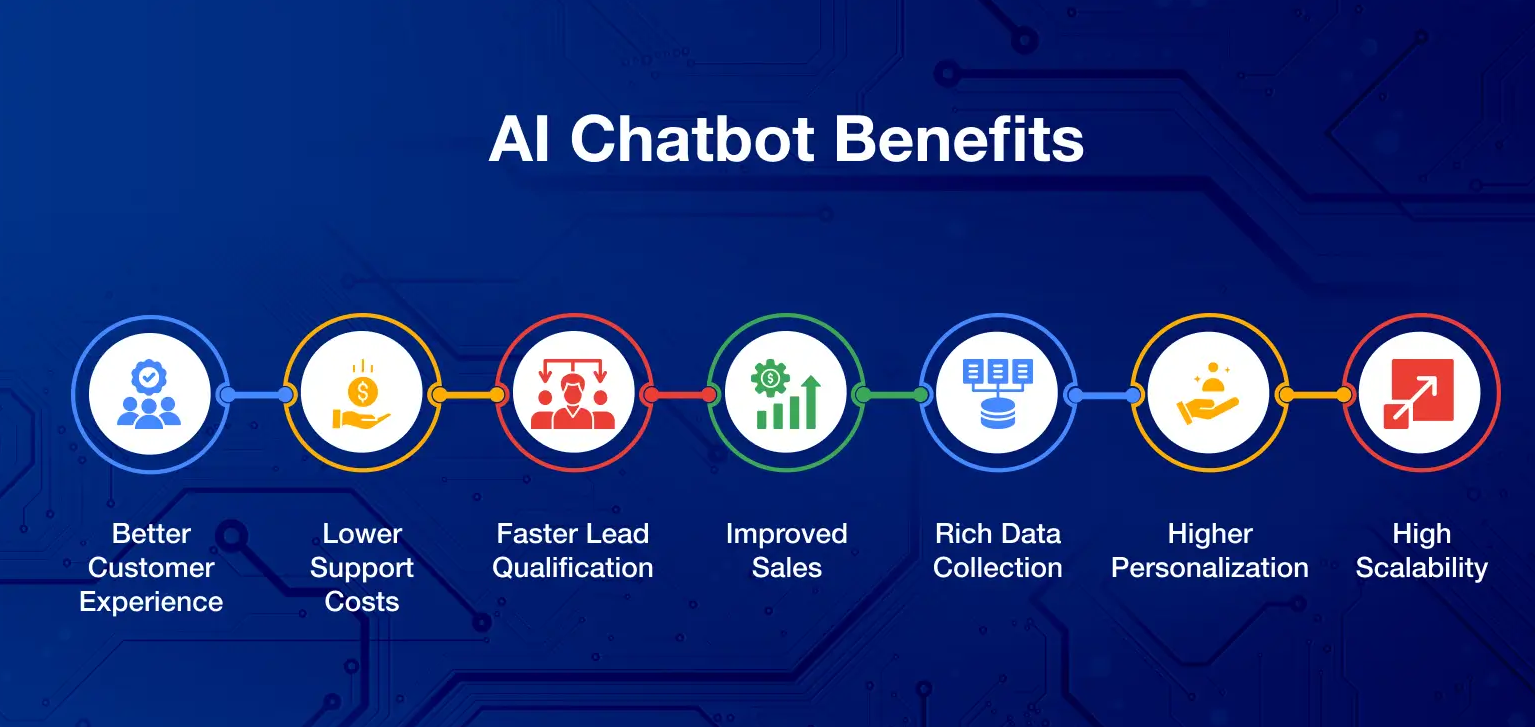 AI Chatbot Benefits

Better Customer Experience

Lower Support Costs

Faster Lead Qualification

Improved Sales

Rich Data Collection

Higher Personalization

High Scalability